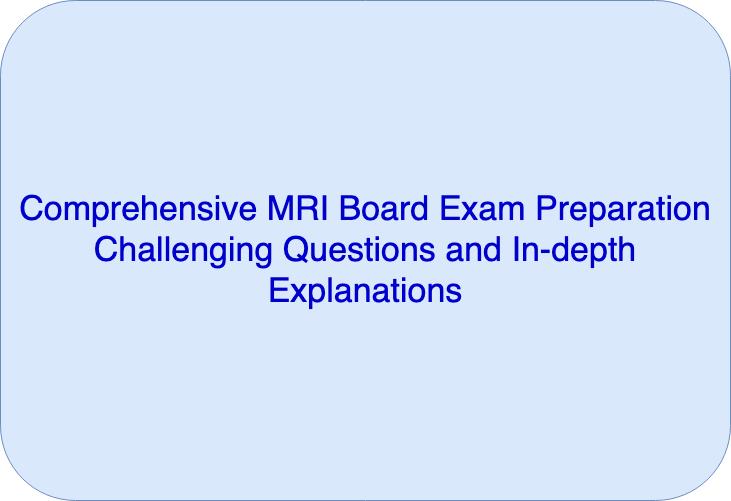 Comprehensive MRI Board Exam Preparation
Challenging Questions and In-depth Explanations